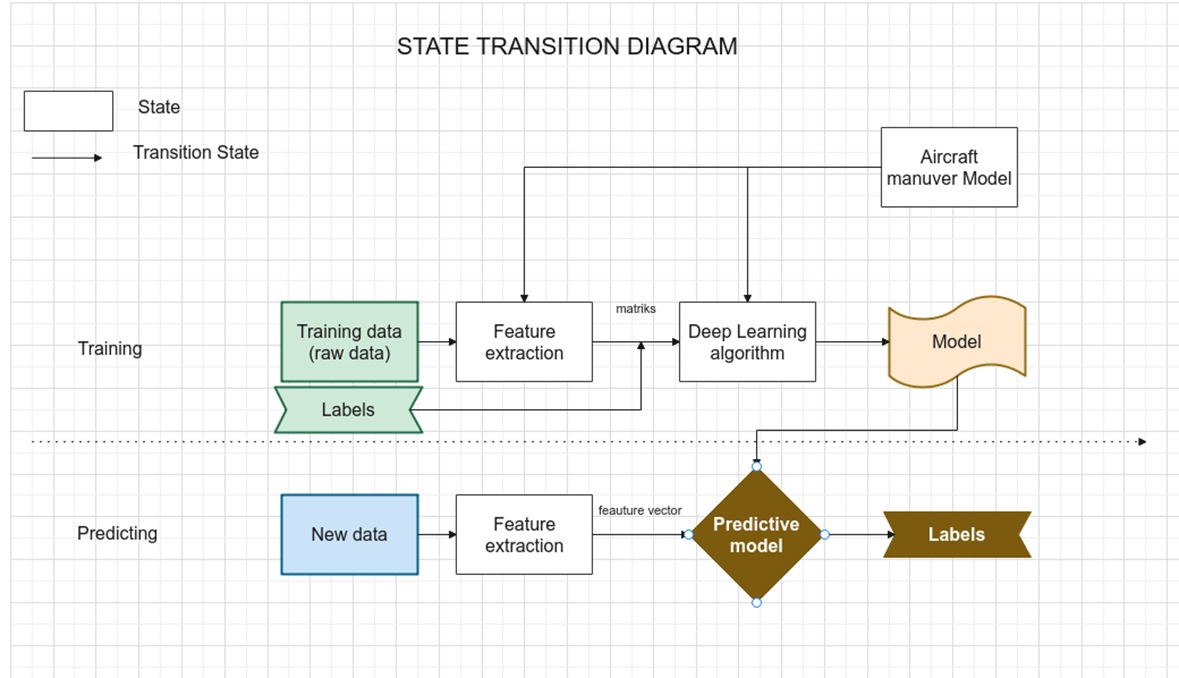 STATE TRANSITION DIAGRAM

State

Transition State

Aircraft manuver Model

Training

Training data (raw data)

Labels

Feature extraction

matriks

Deep Learning algorithm

Model

Predicting

New data

Feature extraction

feauture vector

Predictive model

Labels